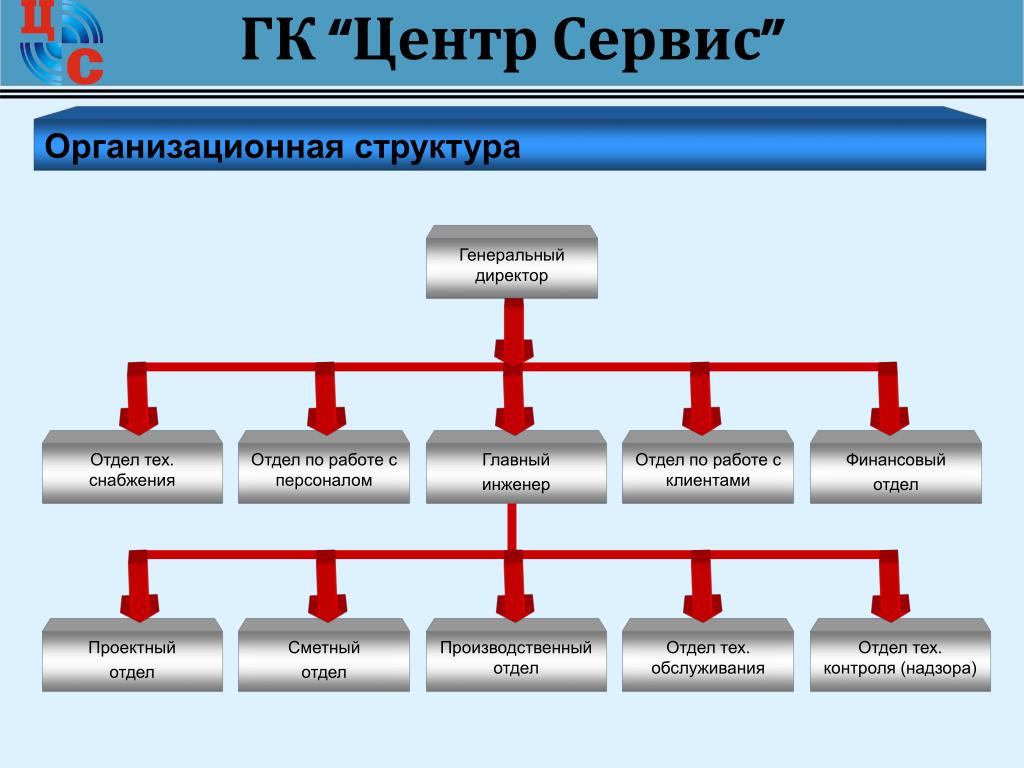 ЦС

ГК “Центр Сервис”

Организационная структура

Генеральный директор

Отдел тех. снабжения

Отдел по работе с персоналом

Главный инженер

Отдел по работе с клиентами

Финансовый отдел

Проектный отдел

Сметный отдел

Производственный отдел

Отдел тех. обслуживания

Отдел тех. контроля (надзора)